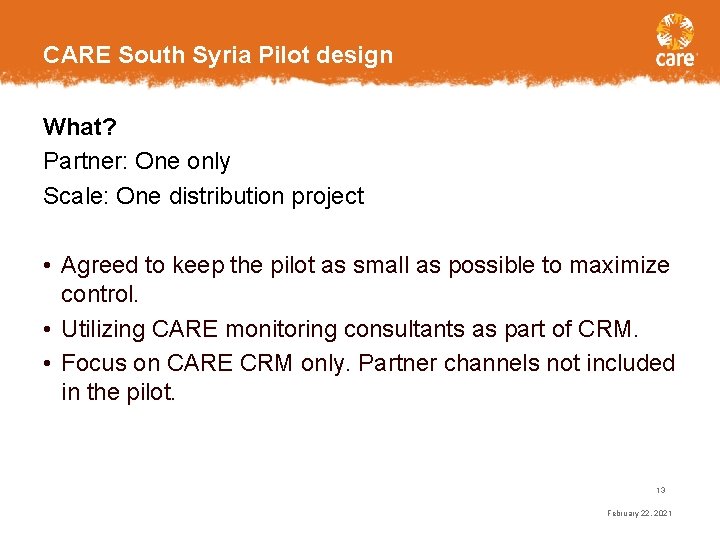 CARE South Syria Pilot design

care

What?

Partner: One only

Scale: One distribution project

• Agreed to keep the pilot as small as possible to maximize control.
• Utilizing CARE monitoring consultants as part of CRM.
• Focus on CARE CRM only. Partner channels not included in the pilot.

13

February 22, 2021